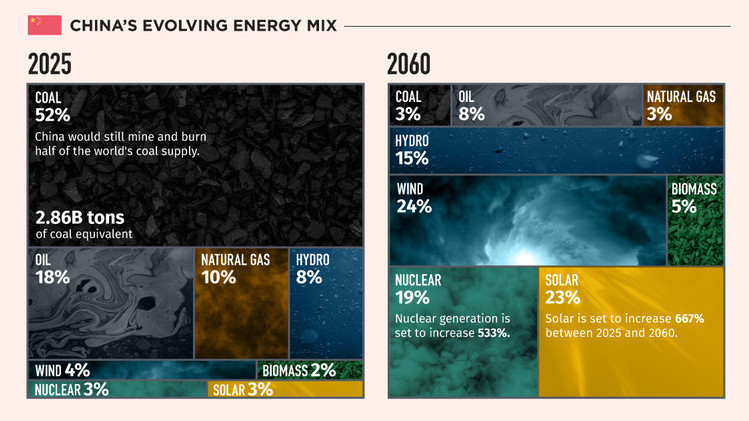 CHINA'S EVOLVING ENERGY MIX

2025

COAL
52%
China would still mine and burn half of the world's coal supply.

2.86B tons
of coal equivalent

OIL
18%

NATURAL GAS
10%

HYDRO
8%

WIND 4%

BIOMASS 2%

NUCLEAR 3%

SOLAR 3%

2060

COAL
3%

OIL
8%

NATURAL GAS
3%

HYDRO
15%

WIND
24%

BIOMASS
5%

NUCLEAR
19%
Nuclear generation is set to increase 533%.

SOLAR
23%
Solar is set to increase 667% between 2025 and 2060.